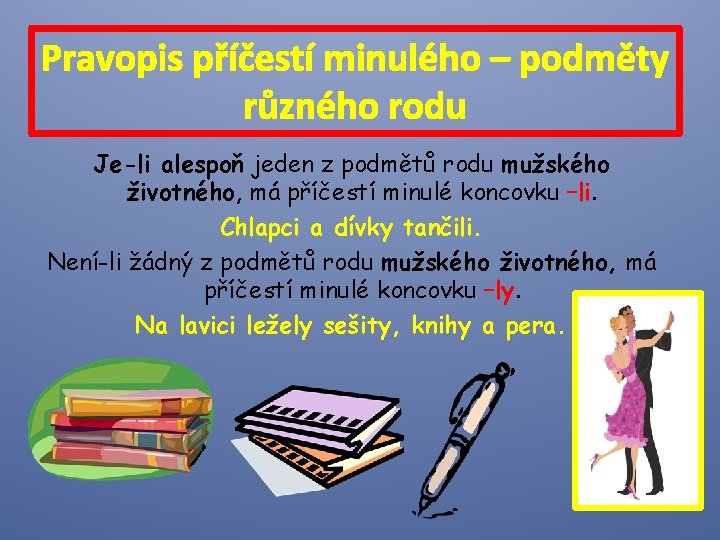 Pravopis příčestí minulého – podměty různého rodu

Je-li alespoň jeden z podmětů rodu mužského životného, má příčestí minulé koncovku –li.

Chlapci a dívky tančili.

Není-li žádný z podmětů rodu mužského životného, má příčestí minulé koncovku –ly.

Na lavici ležely sešity, knihy a pera.